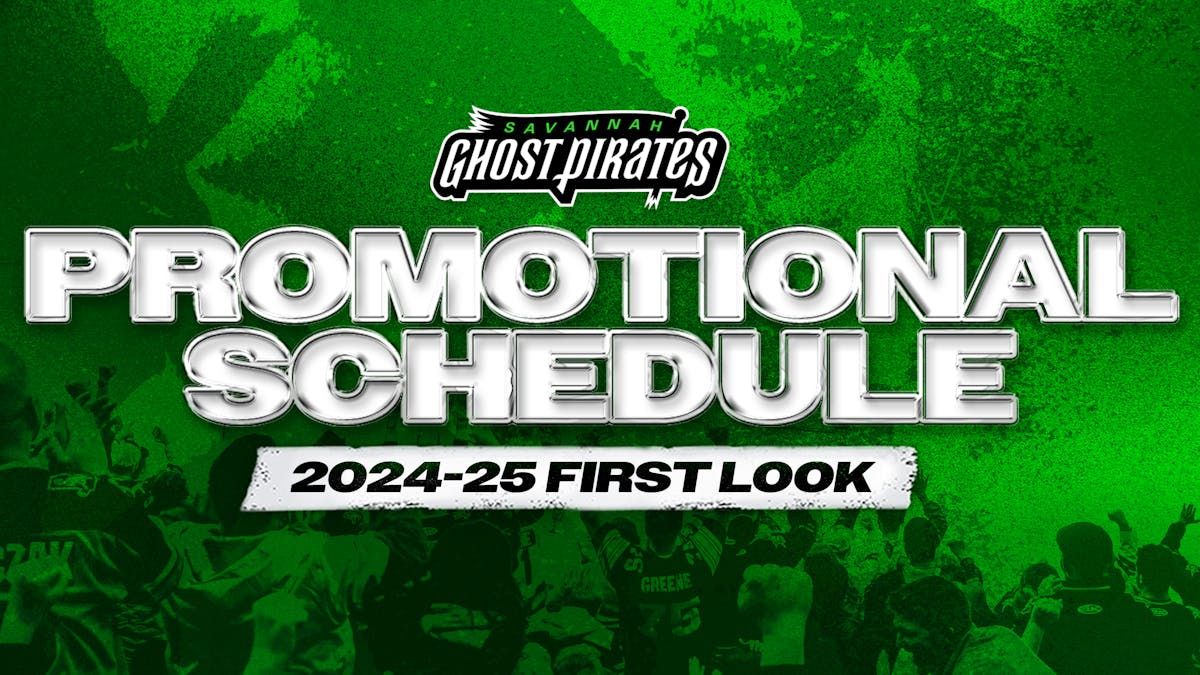 SAVANNAH
GHOST PIRATES

PROMOTIONAL
SCHEDULE

2024-25 FIRST LOOK

GREENE